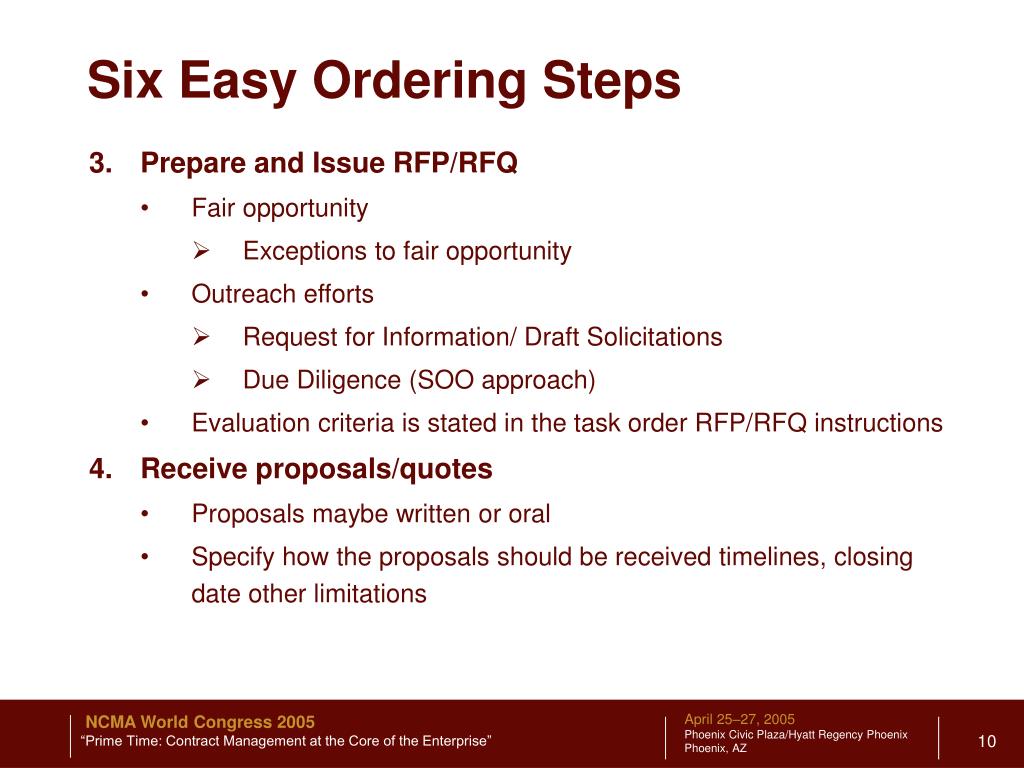 Six Easy Ordering Steps

3. Prepare and Issue RFP/RFQ

• Fair opportunity

➢ Exceptions to fair opportunity

• Outreach efforts

➢ Request for Information/ Draft Solicitations

➢ Due Diligence (SOO approach)

• Evaluation criteria is stated in the task order RFP/RFQ instructions

4. Receive proposals/quotes

• Proposals maybe written or oral

• Specify how the proposals should be received timelines, closing date other limitations

NCMA World Congress 2005
“Prime Time: Contract Management at the Core of the Enterprise”

April 25–27, 2005
Phoenix Civic Plaza/Hyatt Regency Phoenix
Phoenix, AZ

10